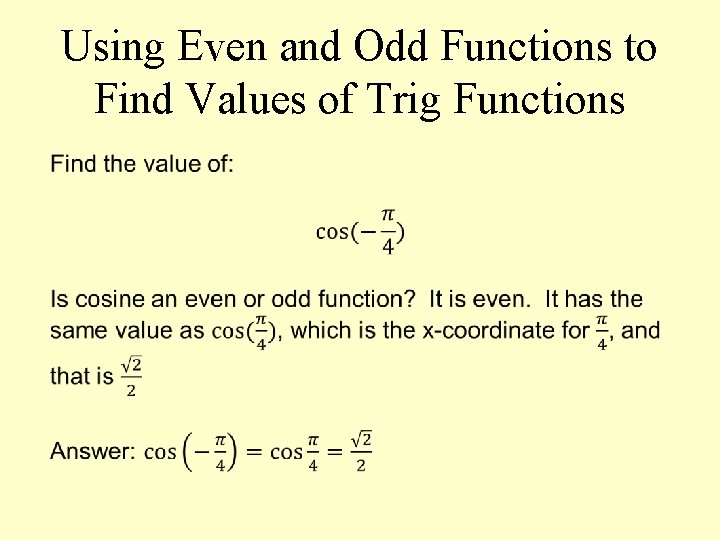 Using Even and Odd Functions to Find Values of Trig Functions

Find the value of:

$\cos(-\frac{\pi}{4})$

Is cosine an even or odd function? It is even. It has the same value as $\cos(\frac{\pi}{4})$, which is the x-coordinate for $\frac{\pi}{4}$, and that is $\frac{\sqrt{2}}{2}$

Answer: $\cos\left(-\frac{\pi}{4}\right) = \cos\frac{\pi}{4} = \frac{\sqrt{2}}{2}$